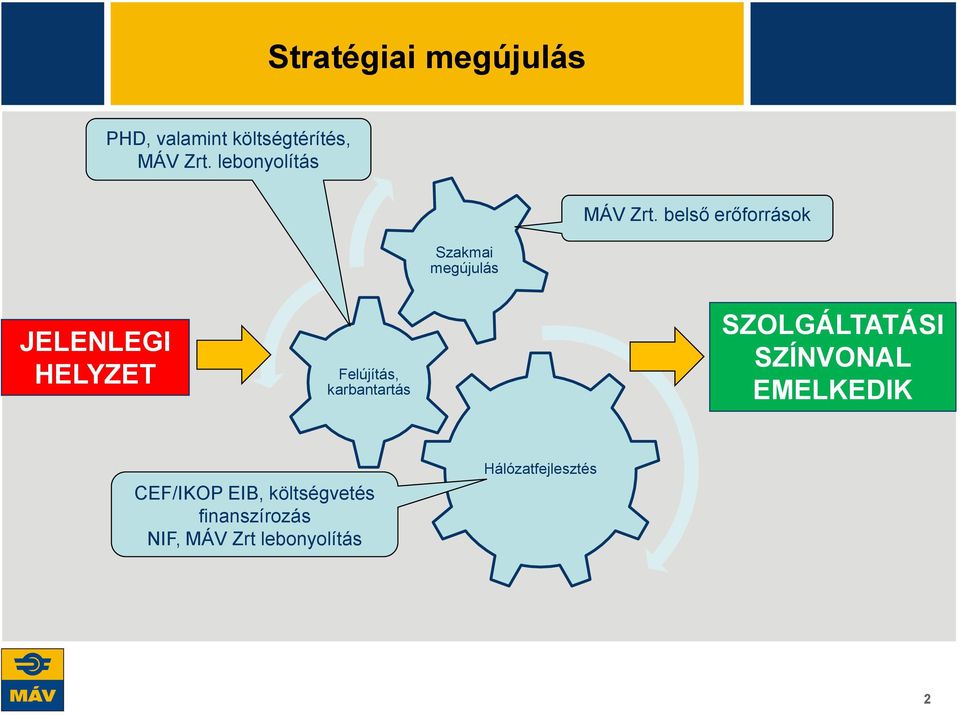 Stratégiai megújulás

PHD, valamint költségtérítés, MÁV Zrt. lebonyolítás

MÁV Zrt. belső erőforrások

Szakmai megújulás

JELENLEGI HELYZET

Felújítás, karbantartás

SZOLGÁLTATÁSI SZÍNVONAL EMELKEDIK

Hálózatfejlesztés

CEF/IKOP EIB, költségvetés finanszírozás NIF, MÁV Zrt lebonyolítás

MÁV

2